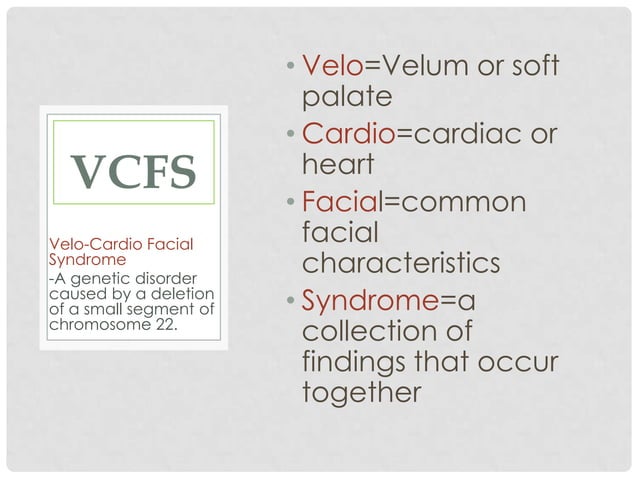 VCFS

Velo-Cardio Facial Syndrome
-A genetic disorder caused by a deletion of a small segment of chromosome 22.

• Velo=Velum or soft palate
• Cardio=cardiac or heart
• Facial=common facial characteristics
• Syndrome=a collection of findings that occur together